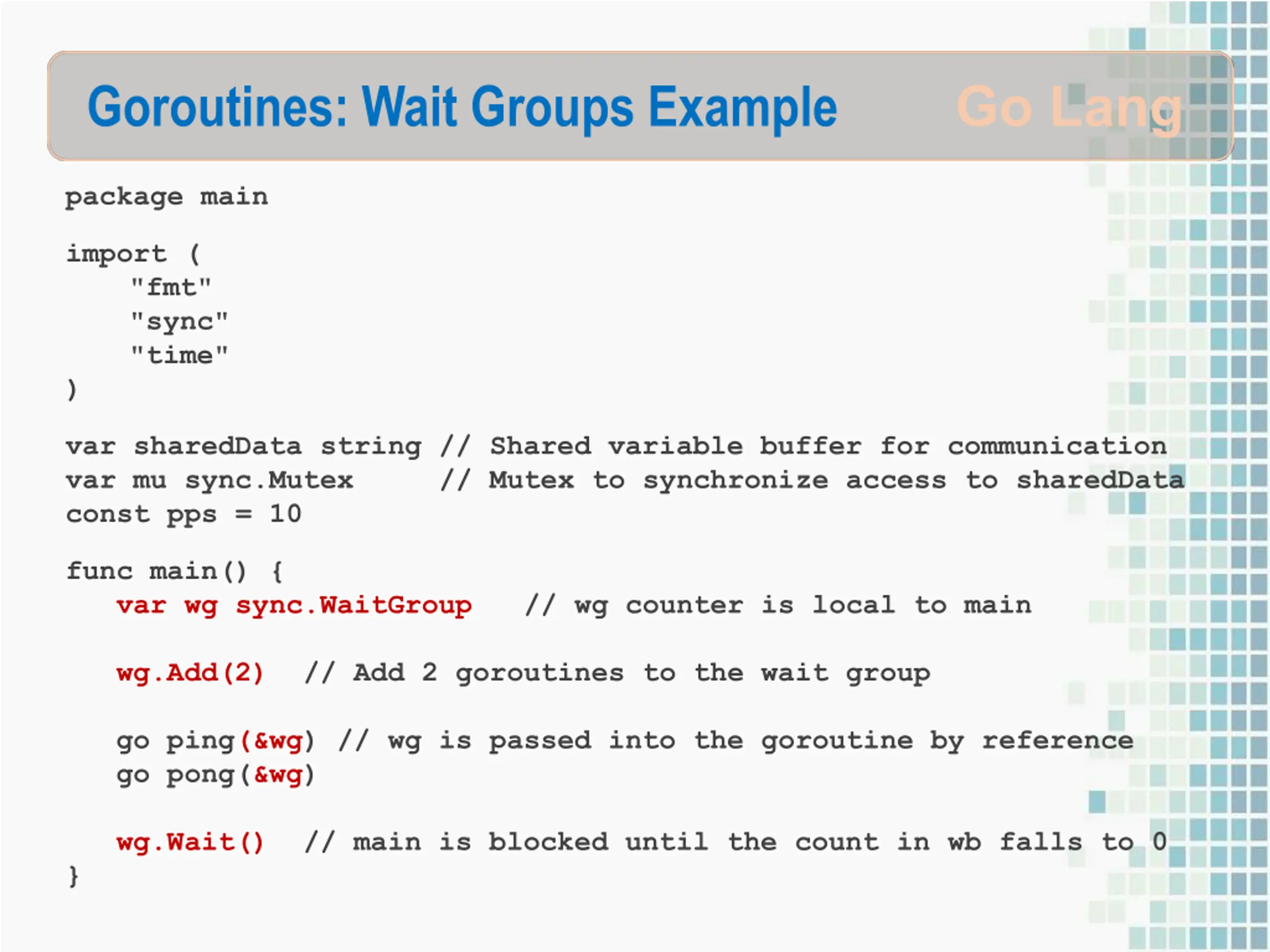 Goroutines: Wait Groups Example

Go Lang

package main

import (
    "fmt"
    "sync"
    "time"
)

var sharedData string // Shared variable buffer for communication
var mu sync.Mutex     // Mutex to synchronize access to sharedData
const pps = 10

func main() {
   var wg sync.WaitGroup   // wg counter is local to main

   wg.Add(2)  // Add 2 goroutines to the wait group

   go ping(&wg) // wg is passed into the goroutine by reference
   go pong(&wg)

   wg.Wait()  // main is blocked until the count in wb falls to 0
}